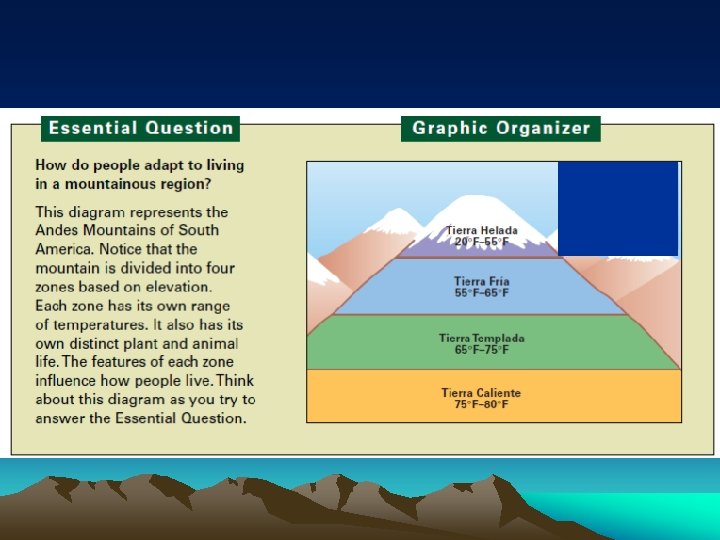 Essential Question

How do people adapt to living in a mountainous region?

This diagram represents the Andes Mountains of South America. Notice that the mountain is divided into four zones based on elevation. Each zone has its own range of temperatures. It also has its own distinct plant and animal life. The features of each zone influence how people live. Think about this diagram as you try to answer the Essential Question.

Graphic Organizer

Tierra Helada
20°F–55°F

Tierra Fria
55°F–65°F

Tierra Templada
65°F–75°F

Tierra Caliente
75°F–80°F